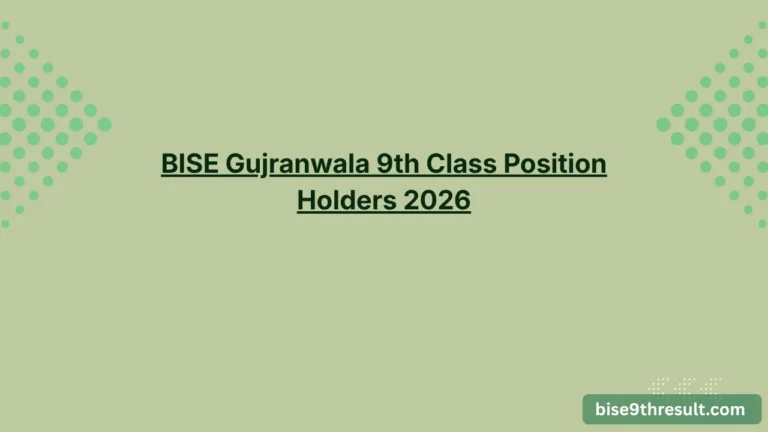 BISE Gujranwala 9th Class Position Holders 2026

bise9thresult.com